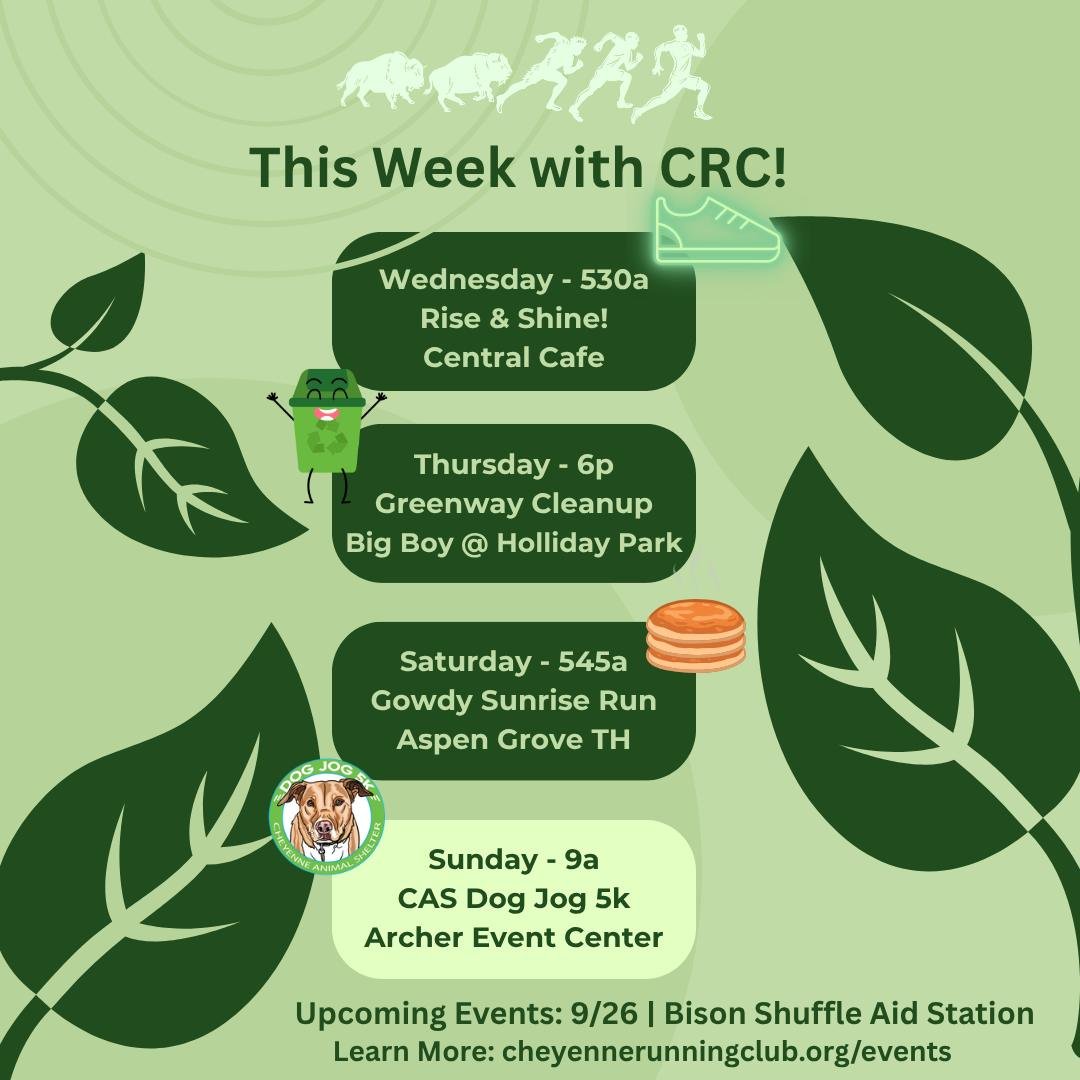 This Week with CRC!

Wednesday - 530a
Rise & Shine!
Central Cafe

Thursday - 6p
Greenway Cleanup
Big Boy @ Holliday Park

Saturday - 545a
Gowdy Sunrise Run
Aspen Grove TH

DOG JOG 5K
CHEYENNE ANIMAL SHELTER

Sunday - 9a
CAS Dog Jog 5k
Archer Event Center

Upcoming Events: 9/26 | Bison Shuffle Aid Station
Learn More: cheyennerunningclub.org/events